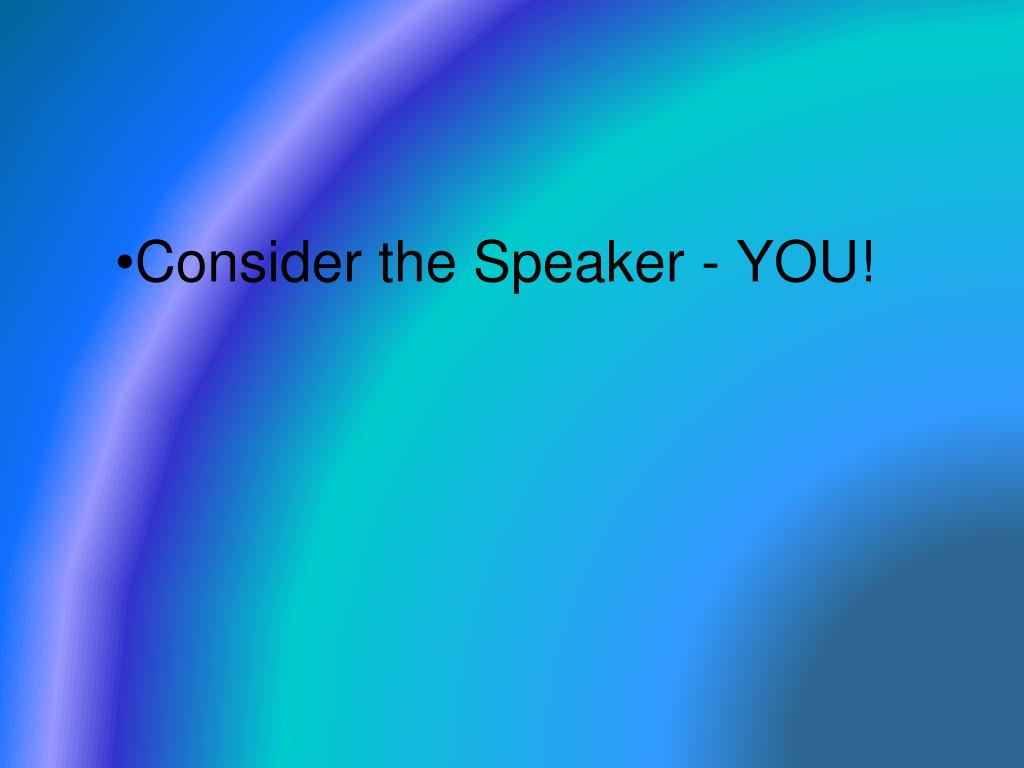 •Consider the Speaker - YOU!